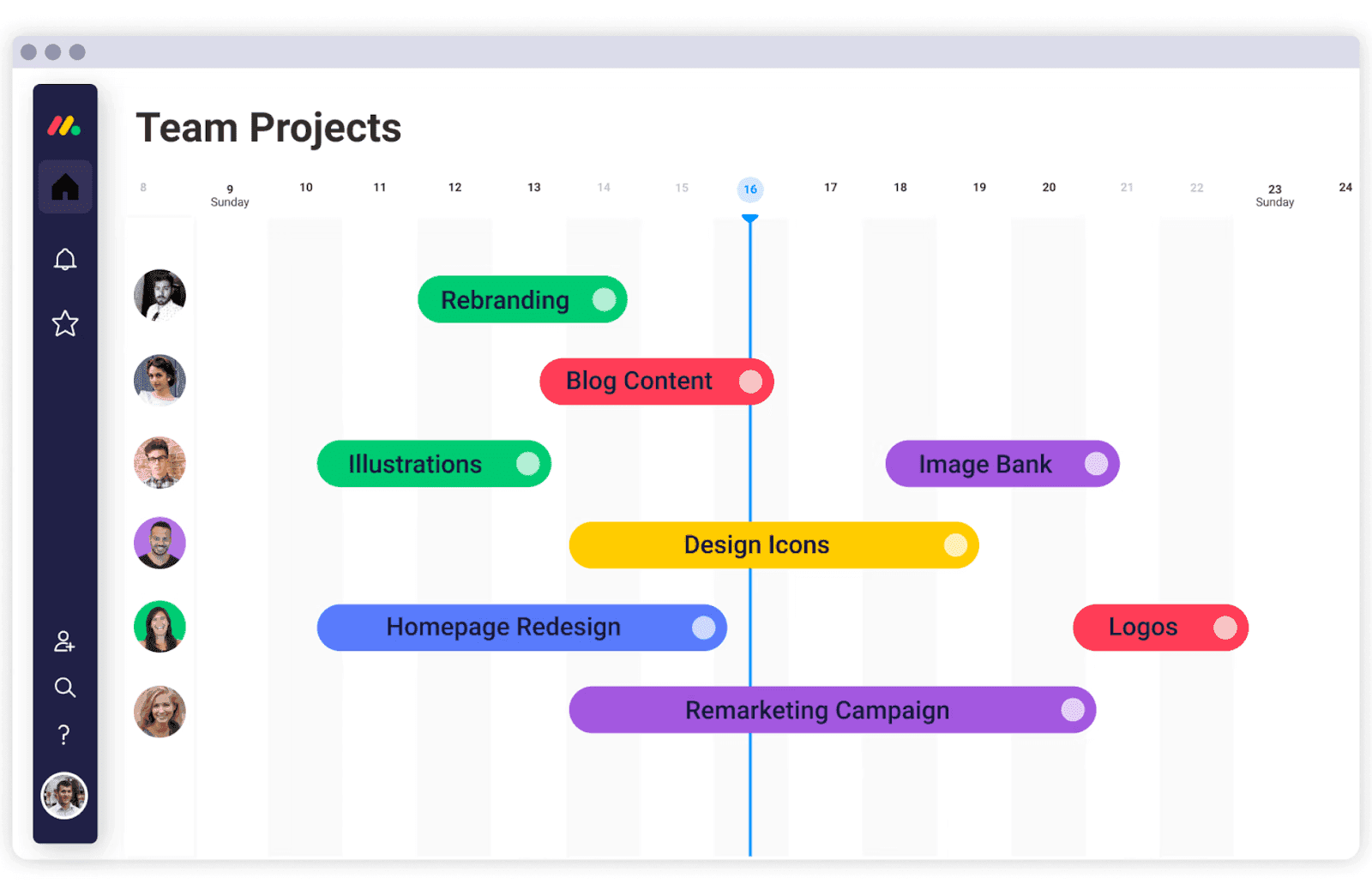 Team Projects

8
9
Sunday
10
11
12
13
14
15
16
17
18
19
20
21
22
23
Sunday
24

Rebranding
Blog Content
Illustrations
Image Bank
Design Icons
Homepage Redesign
Logos
Remarketing Campaign

?